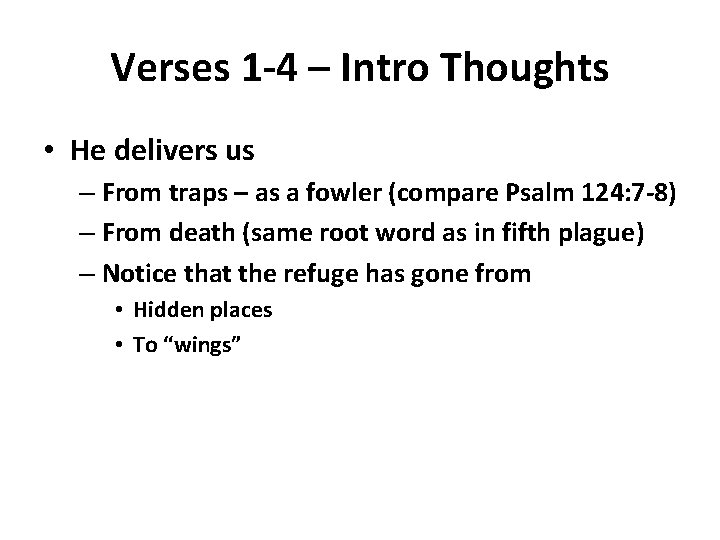 Verses 1-4 – Intro Thoughts

• He delivers us
– From traps – as a fowler (compare Psalm 124:7-8)
– From death (same root word as in fifth plague)
– Notice that the refuge has gone from
• Hidden places
• To “wings”